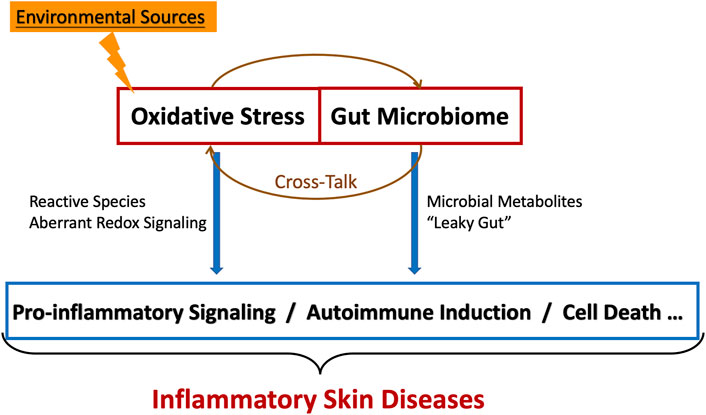 Environmental Sources

Oxidative Stress

Gut Microbiome

Cross-Talk

Reactive Species
Aberrant Redox Signaling

Microbial Metabolites
"Leaky Gut"

Pro-inflammatory Signaling / Autoimmune Induction / Cell Death ...

Inflammatory Skin Diseases